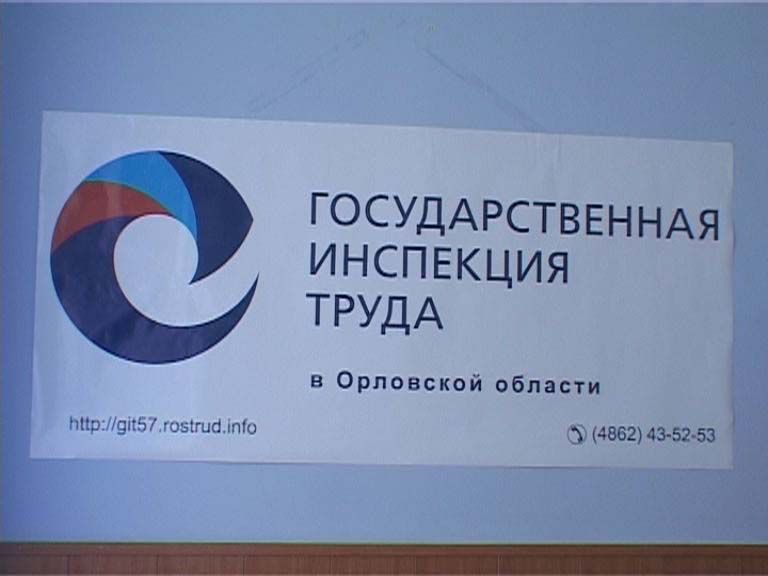 ГОСУДАРСТВЕННАЯ
ИНСПЕКЦИЯ
ТРУДА

в Орловской области

http://git57.rostrud.info

(4862) 43-52-53